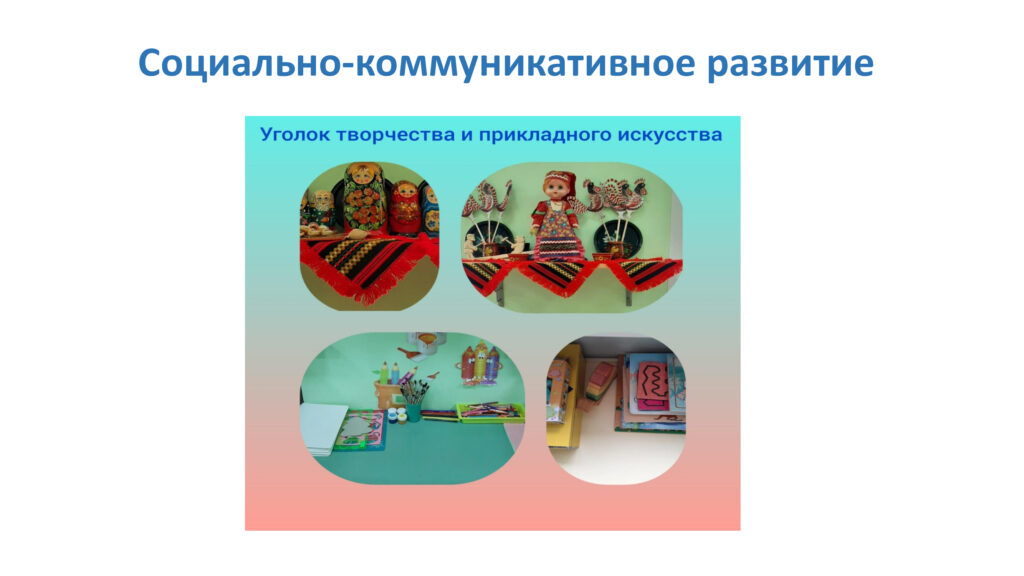 Социально-коммуникативное развитие

Уголок творчества и прикладного искусства